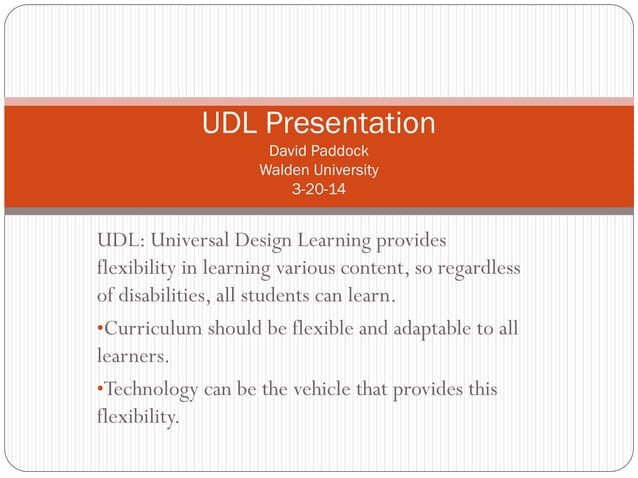 UDL Presentation
David Paddock
Walden University
3-20-14

UDL: Universal Design Learning provides flexibility in learning various content, so regardless of disabilities, all students can learn.

•Curriculum should be flexible and adaptable to all learners.

•Technology can be the vehicle that provides this flexibility.